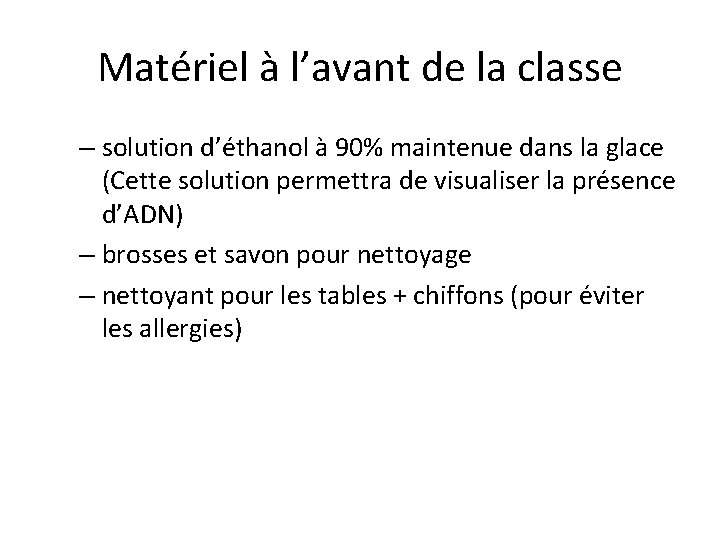 Matériel à l’avant de la classe

– solution d’éthanol à 90% maintenue dans la glace (Cette solution permettra de visualiser la présence d’ADN)
– brosses et savon pour nettoyage
– nettoyant pour les tables + chiffons (pour éviter les allergies)